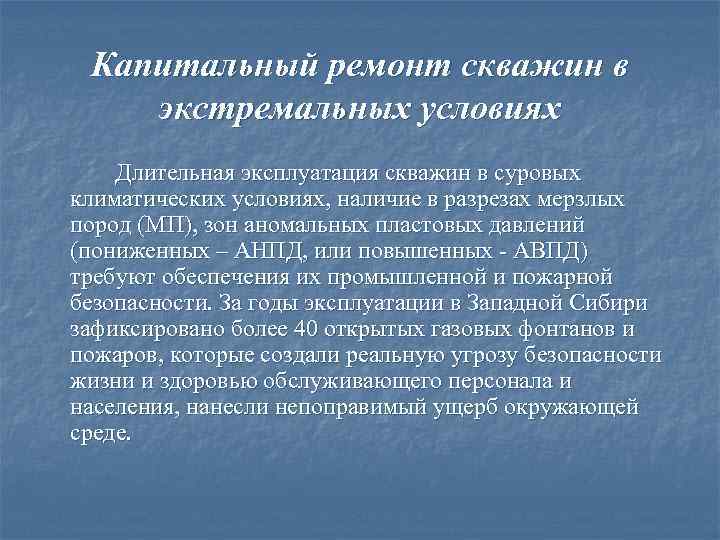 Капитальный ремонт скважин в экстремальных условиях

Длительная эксплуатация скважин в суровых климатических условиях, наличие в разрезах мерзлых пород (МП), зон аномальных пластовых давлений (пониженных – АНПД, или повышенных - АВПД) требуют обеспечения их промышленной и пожарной безопасности. За годы эксплуатации в Западной Сибири зафиксировано более 40 открытых газовых фонтанов и пожаров, которые создали реальную угрозу безопасности жизни и здоровью обслуживающего персонала и населения, нанесли непоправимый ущерб окружающей среде.